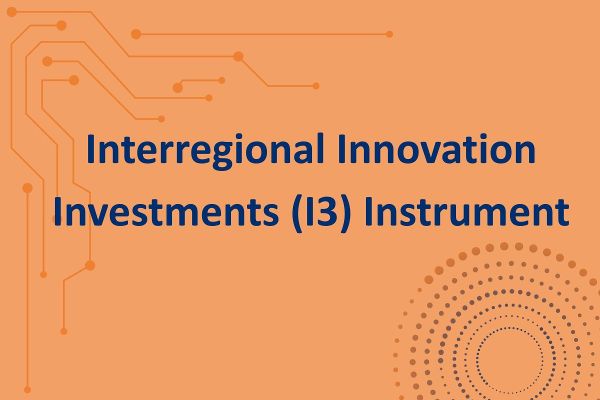 Interregional Innovation Investments (I3) Instrument